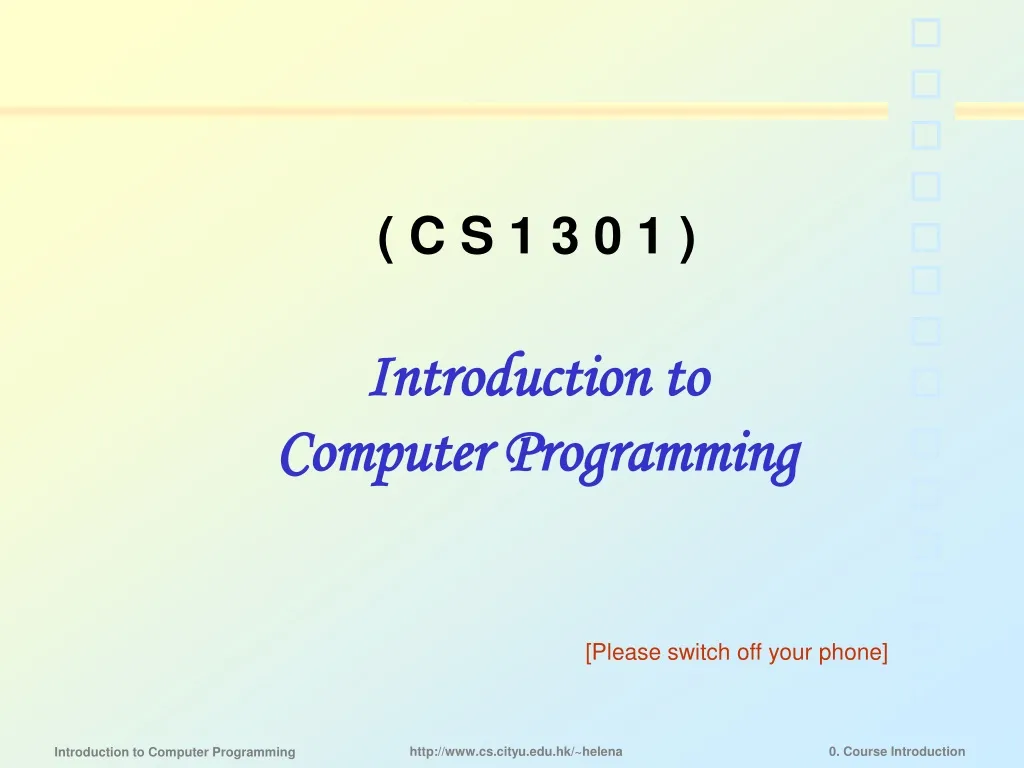 ( C S 1 3 0 1 )

Introduction to Computer Programming

[Please switch off your phone]

Introduction to Computer Programming

http://www.cs.cityu.edu.hk/~helena

0. Course Introduction